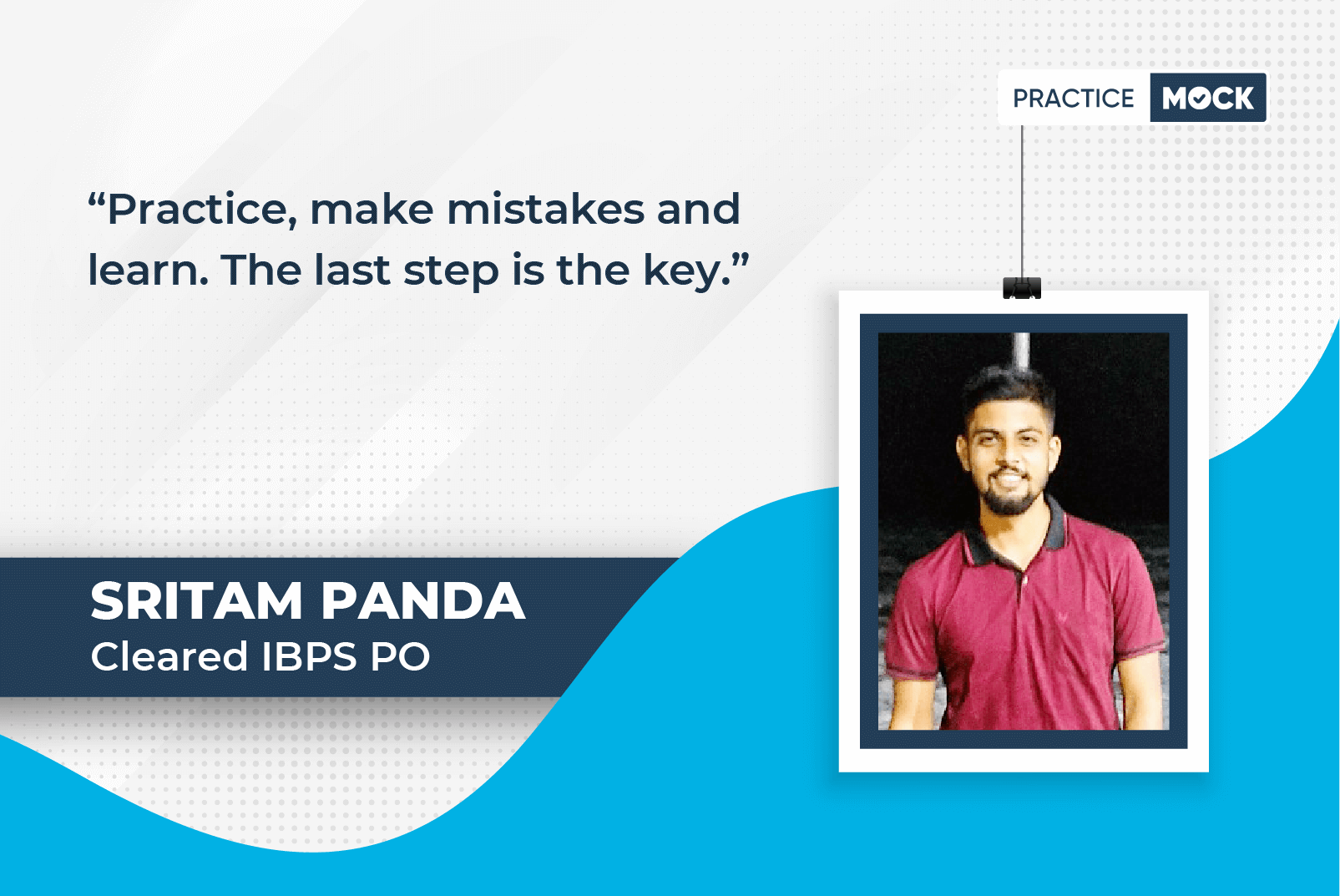 PRACTICE MOCK

“Practice, make mistakes and learn. The last step is the key.”

SRITAM PANDA
Cleared IBPS PO